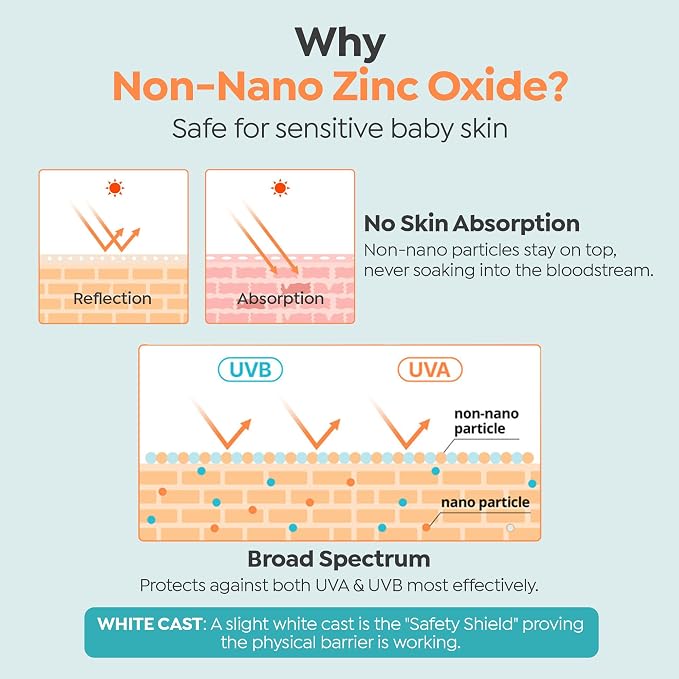 Why
Non-Nano Zinc Oxide?
Safe for sensitive baby skin

Reflection

Absorption

No Skin Absorption
Non-nano particles stay on top, never soaking into the bloodstream.

UVB

UVA

non-nano particle

nano particle

Broad Spectrum
Protects against both UVA & UVB most effectively.

WHITE CAST: A slight white cast is the "Safety Shield" proving the physical barrier is working.